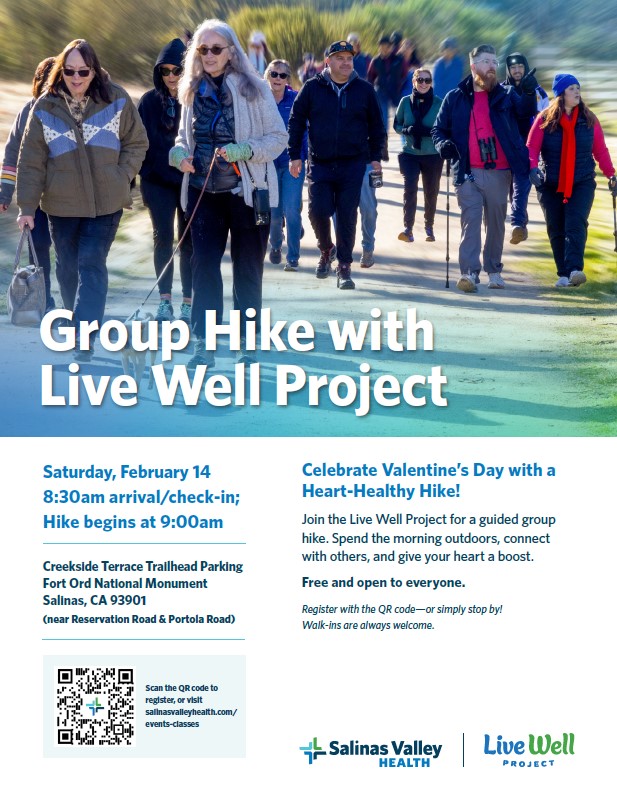 Group Hike with Live Well Project

Saturday, February 14
8:30am arrival/check-in;
Hike begins at 9:00am

Creekside Terrace Trailhead Parking
Fort Ord National Monument
Salinas, CA 93901
(near Reservation Road & Portola Road)

Scan the QR code to register, or visit salinasvalleyhealth.com/events-classes

Celebrate Valentine's Day with a Heart-Healthy Hike!

Join the Live Well Project for a guided group hike. Spend the morning outdoors, connect with others, and give your heart a boost.

Free and open to everyone.

Register with the QR code—or simply stop by! Walk-ins are always welcome.

Salinas Valley HEALTH

Live Well PROJECT